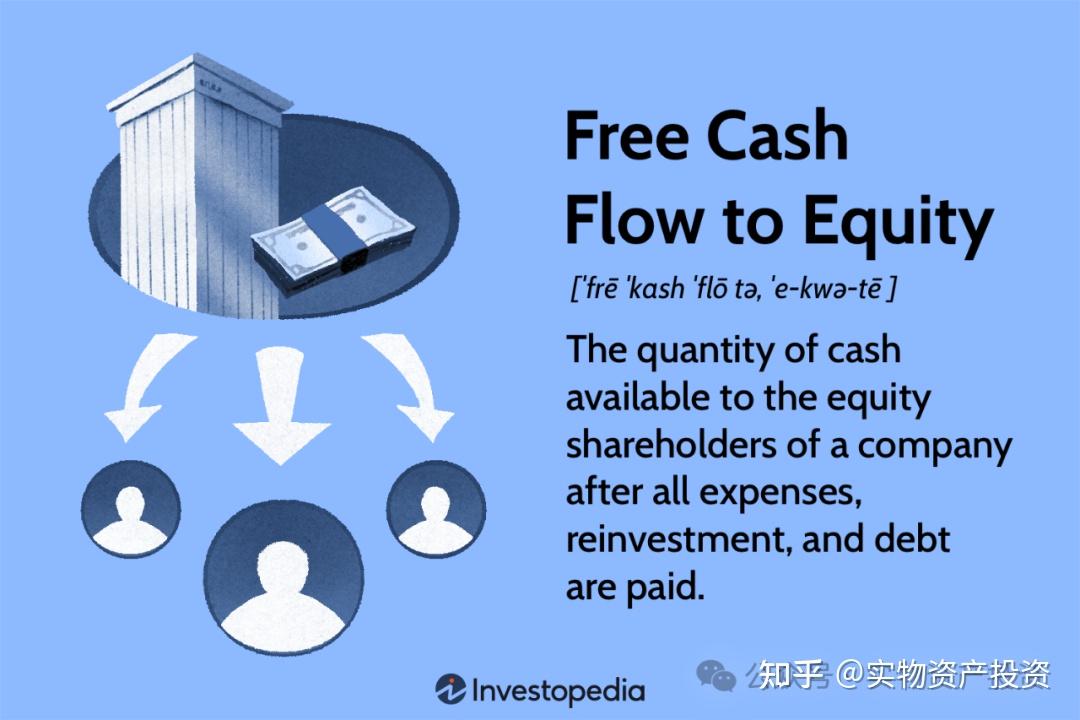 Free Cash Flow to Equity

[ˈfrē ˈkash ˈflō tə, ˈe-kwə-tē ]

The quantity of cash available to the equity shareholders of a company after all expenses, reinvestment, and debt are paid.

Investopedia

知乎 @实物资产投资